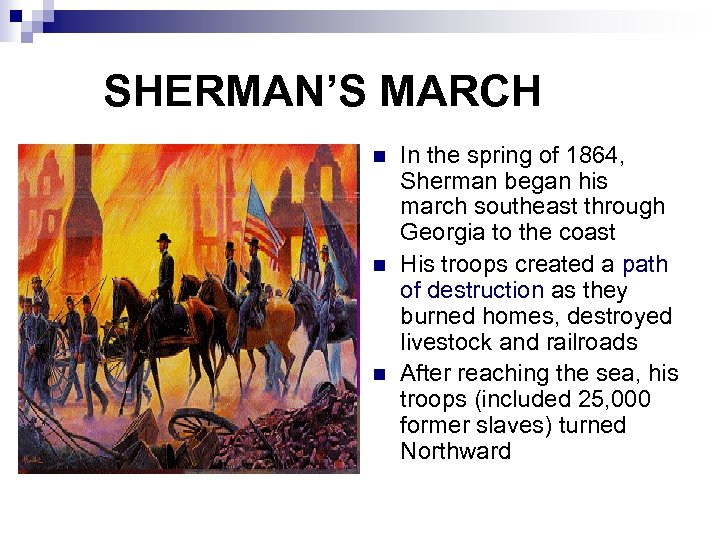 SHERMAN'S MARCH

- In the spring of 1864, Sherman began his march southeast through Georgia to the coast
- His troops created a path of destruction as they burned homes, destroyed livestock and railroads
- After reaching the sea, his troops (included 25,000 former slaves) turned Northward